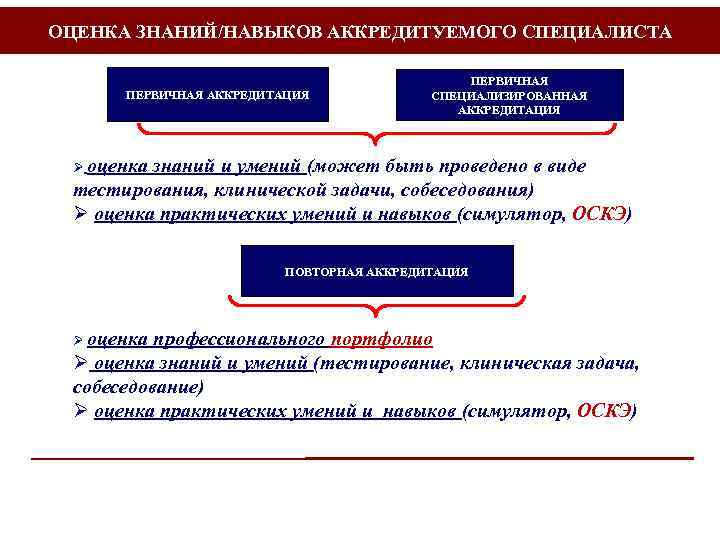 ОЦЕНКА ЗНАНИЙ/НАВЫКОВ АККРЕДИТУЕМОГО СПЕЦИАЛИСТА

ПЕРВИЧНАЯ АККРЕДИТАЦИЯ

ПЕРВИЧНАЯ СПЕЦИАЛИЗИРОВАННАЯ АККРЕДИТАЦИЯ

➢ оценка знаний и умений (может быть проведено в виде тестирования, клинической задачи, собеседования)
➢ оценка практических умений и навыков (симулятор, ОСКЭ)

ПОВТОРНАЯ АККРЕДИТАЦИЯ

➢ оценка профессионального портфолио
➢ оценка знаний и умений (тестирование, клиническая задача, собеседование)
➢ оценка практических умений и навыков (симулятор, ОСКЭ)